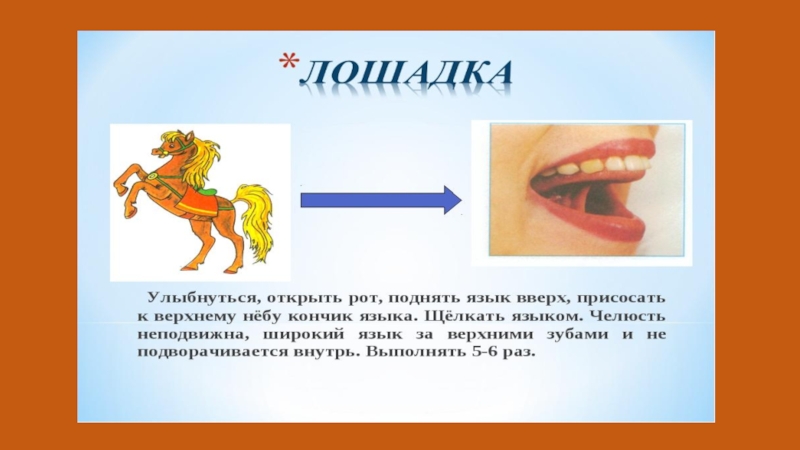 *ЛОШАДКА

Улыбнуться, открыть рот, поднять язык вверх, присосать к верхнему нёбу кончик языка. Щёлкать языком. Челюсть неподвижна, широкий язык за верхними зубами и не подворачивается внутрь. Выполнять 5-6 раз.